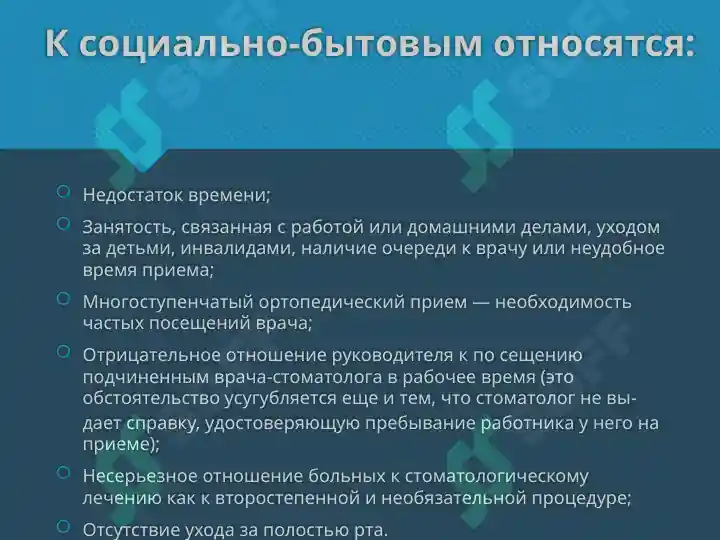 К социально-бытовым относятся:

Недостаток времени;

Занятость, связанная с работой или домашними делами, уходом за детьми, инвалидами, наличие очереди к врачу или неудобное время приема;

Многоступенчатый ортопедический прием — необходимость частых посещений врача;

Отрицательное отношение руководителя к по сещению подчиненным врача-стоматолога в рабочее время (это обстоятельство усугубляется еще и тем, что стоматолог не выдает справку, удостоверяющую пребывание работника у него на приеме);

Несерьезное отношение больных к стоматологическому лечению как к второстепенной и необязательной процедуре;

Отсутствие ухода за полостью рта.